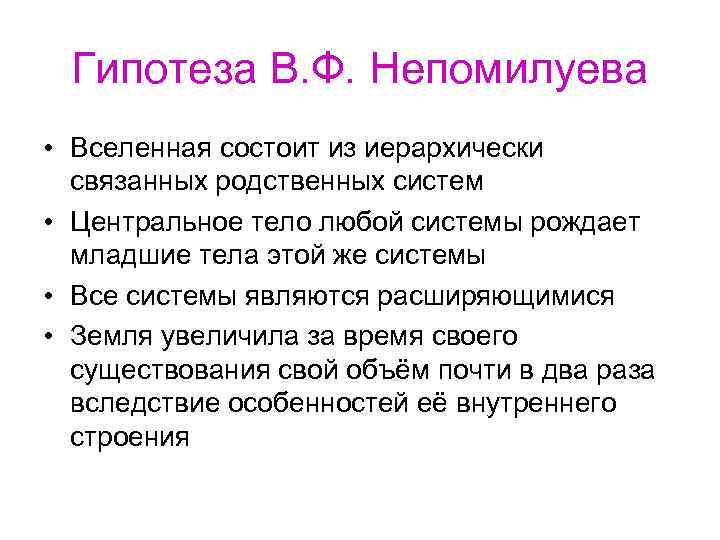 Гипотеза В.Ф. Непомилуева

• Вселенная состоит из иерархически связанных родственных систем
• Центральное тело любой системы рождает младшие тела этой же системы
• Все системы являются расширяющимися
• Земля увеличила за время своего существования свой объём почти в два раза вследствие особенностей её внутреннего строения